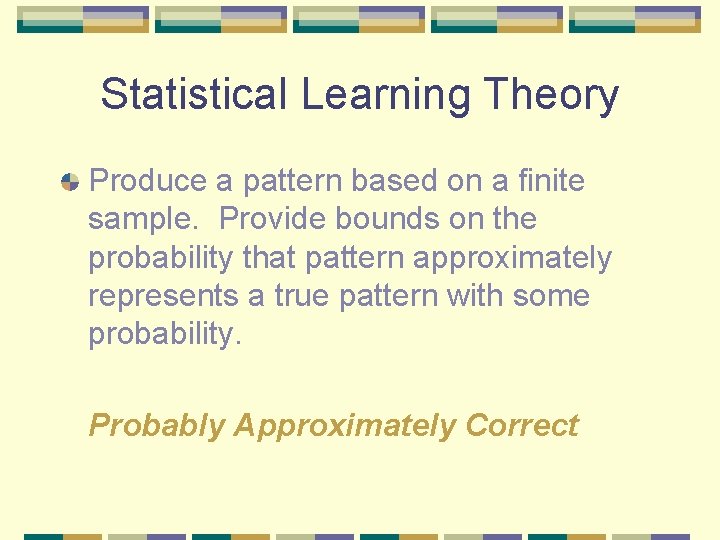 Statistical Learning Theory

Produce a pattern based on a finite sample. Provide bounds on the probability that pattern approximately represents a true pattern with some probability.

Probably Approximately Correct